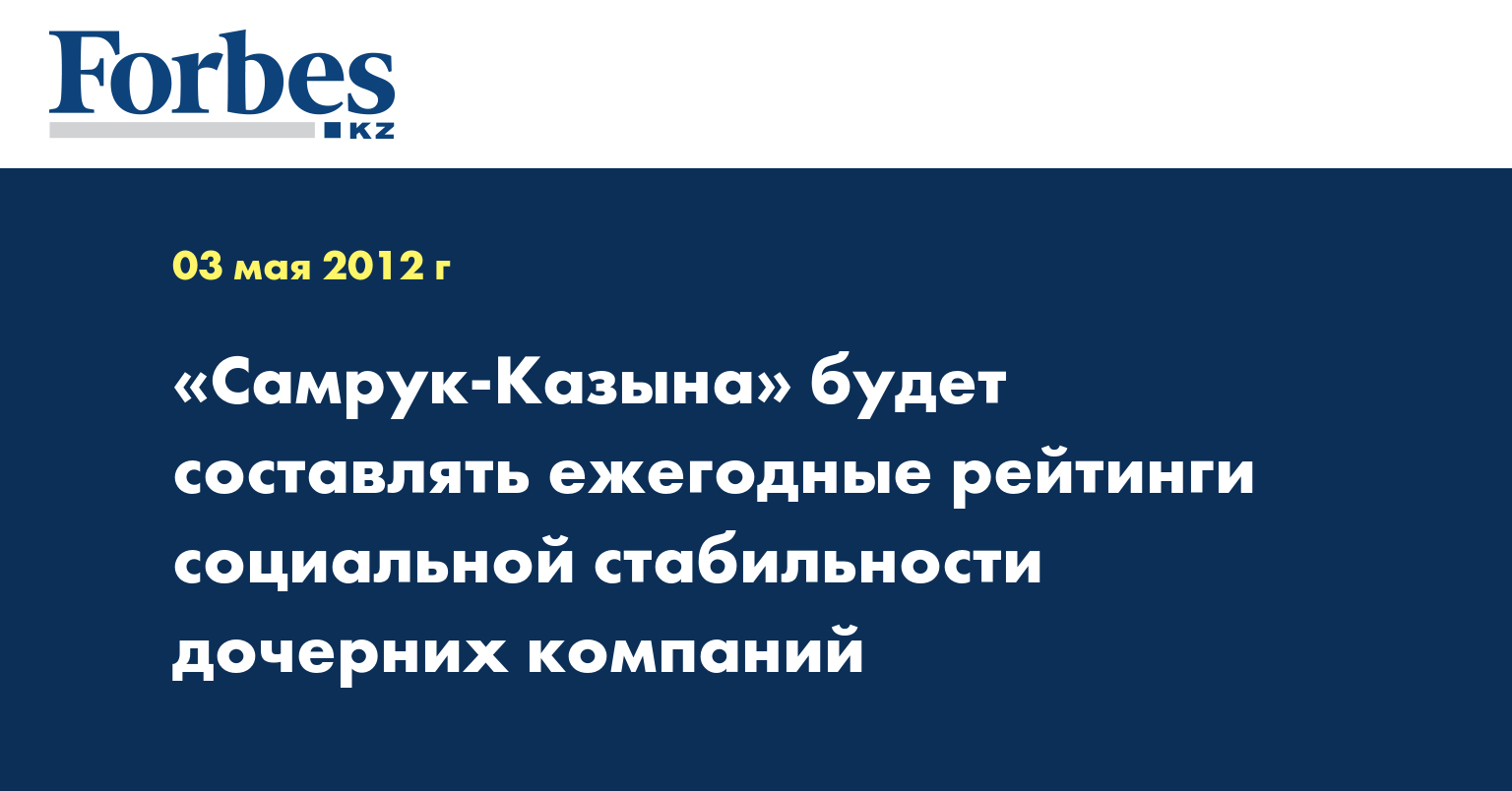 Forbes
KZ

03 мая 2012 г

«Самрук-Казына» будет составлять ежегодные рейтинги социальной стабильности дочерних компаний